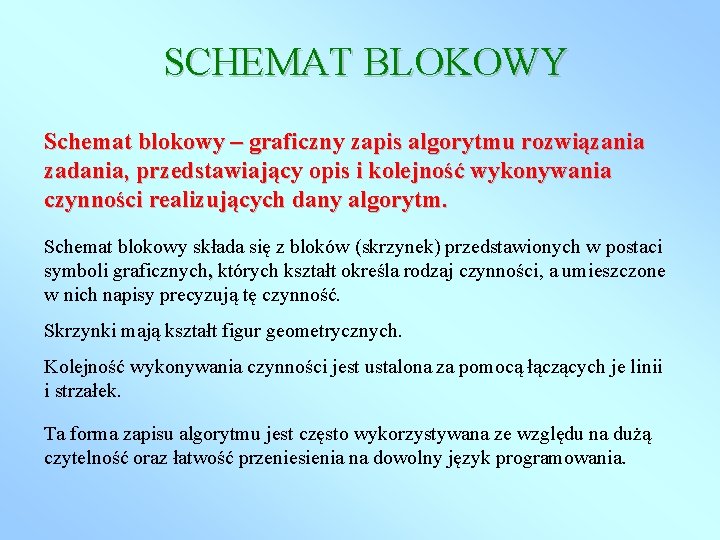 SCHEMAT BLOKOWY

Schemat blokowy – graficzny zapis algorytmu rozwiązania zadania, przedstawiający opis i kolejność wykonywania czynności realizujących dany algorytm.

Schemat blokowy składa się z bloków (skrzynek) przedstawionych w postaci symboli graficznych, których kształt określa rodzaj czynności, a umieszczone w nich napisy precyzują tę czynność.

Skrzynki mają kształt figur geometrycznych.

Kolejność wykonywania czynności jest ustalona za pomocą łączących je linii i strzałek.

Ta forma zapisu algorytmu jest często wykorzystywana ze względu na dużą czytelność oraz łatwość przeniesienia na dowolny język programowania.